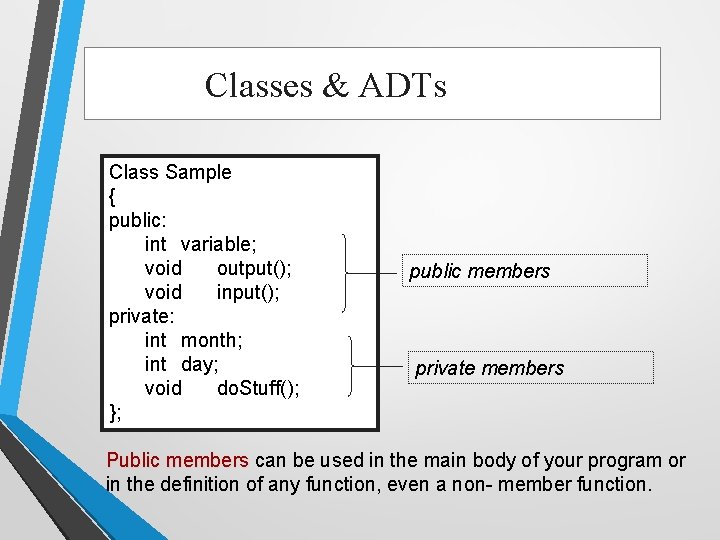 Classes & ADTs

Class Sample
{
public:
int variable;
void output();
void input();
private:
int month;
int day;
void doStuff();
};

public members

private members

Public members can be used in the main body of your program or in the definition of any function, even a non- member function.